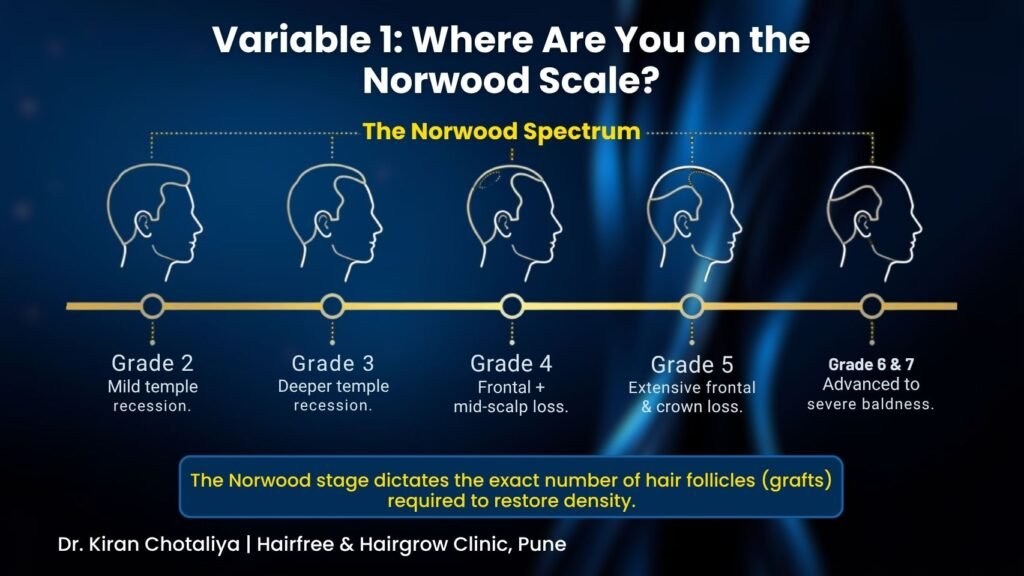 Variable 1: Where Are You on the Norwood Scale?

The Norwood Spectrum

Grade 2
Mild temple recession.

Grade 3
Deeper temple recession.

Grade 4
Frontal + mid-scalp loss.

Grade 5
Extensive frontal & crown loss.

Grade 6 & 7
Advanced to severe baldness.

The Norwood stage dictates the exact number of hair follicles (grafts) required to restore density.

Dr. Kiran Chotaliya | Hairfree & Hairgrow Clinic, Pune